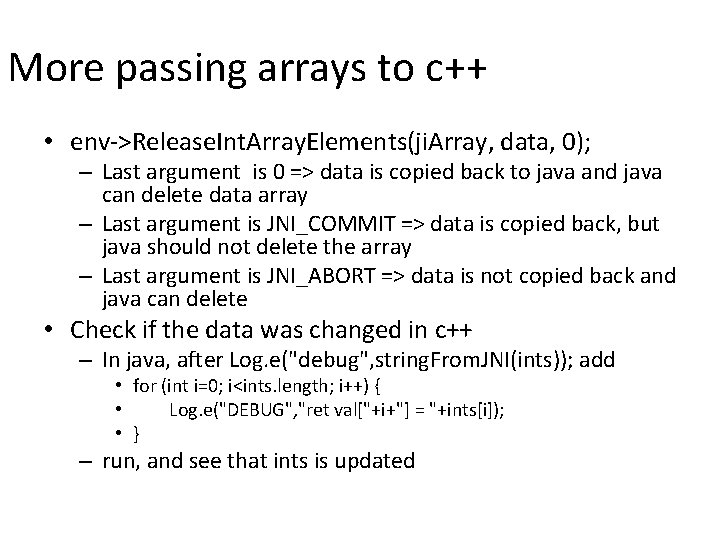 More passing arrays to c++

• env->ReleaseIntArrayElements(jiArray, data, 0);
– Last argument is 0 => data is copied back to java and java can delete data array
– Last argument is JNI_COMMIT => data is copied back, but java should not delete the array
– Last argument is JNI_ABORT => data is not copied back and java can delete
• Check if the data was changed in c++
– In java, after Log.e("debug",stringFromJNI(ints)); add
• for (int i=0; i<ints.length; i++) {
• Log.e("DEBUG","ret val["+i+"] = "+ints[i]);
• }
– run, and see that ints is updated